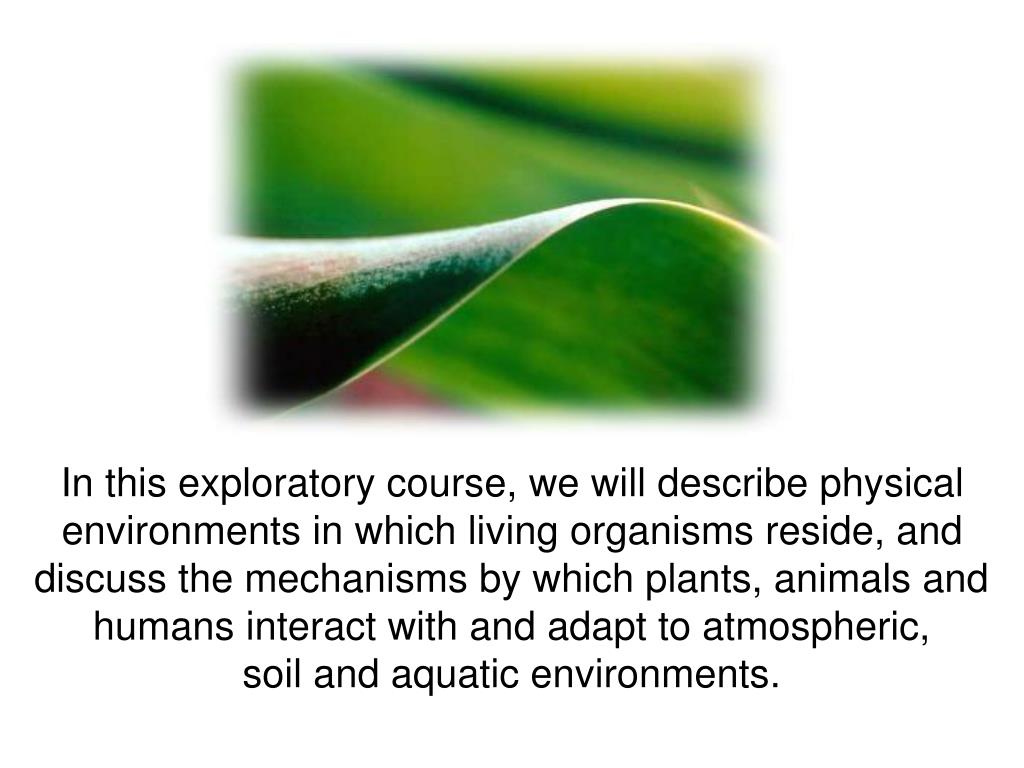 In this exploratory course, we will describe physical environments in which living organisms reside, and discuss the mechanisms by which plants, animals and humans interact with and adapt to atmospheric, soil and aquatic environments.